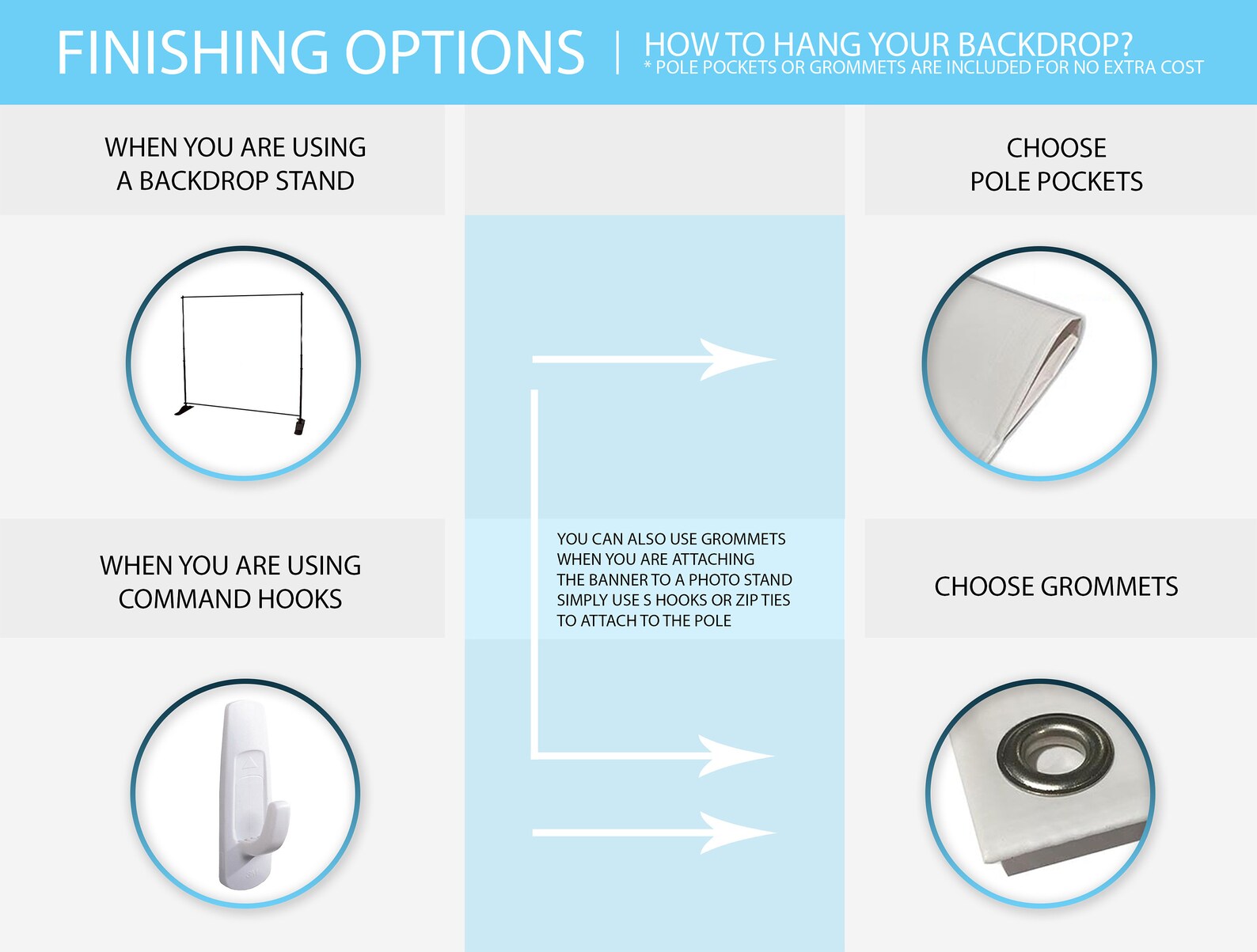 FINISHING OPTIONS | HOW TO HANG YOUR BACKDROP?
* POLE POCKETS OR GROMMETS ARE INCLUDED FOR NO EXTRA COST

WHEN YOU ARE USING A BACKDROP STAND

CHOOSE POLE POCKETS

WHEN YOU ARE USING COMMAND HOOKS

YOU CAN ALSO USE GROMMETS WHEN YOU ARE ATTACHING THE BANNER TO A PHOTO STAND SIMPLY USE S HOOKS OR ZIP TIES TO ATTACH TO THE POLE

CHOOSE GROMMETS